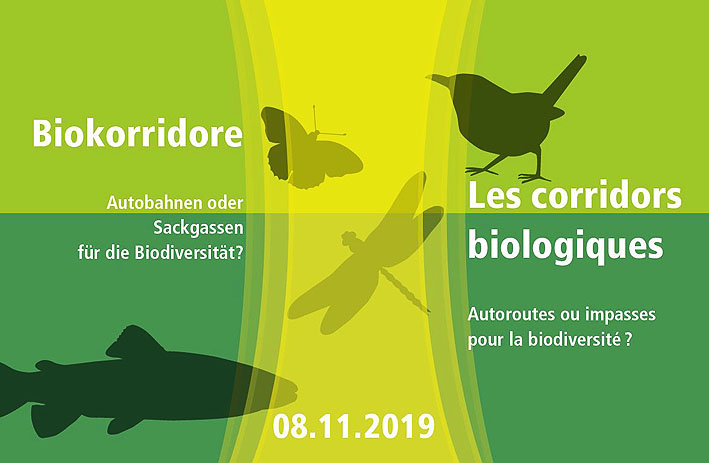 Biokorridore

Autobahnen oder Sackgassen für die Biodiversität?

Les corridors biologiques

Autoroutes ou impasses pour la biodiversité ?

08.11.2019